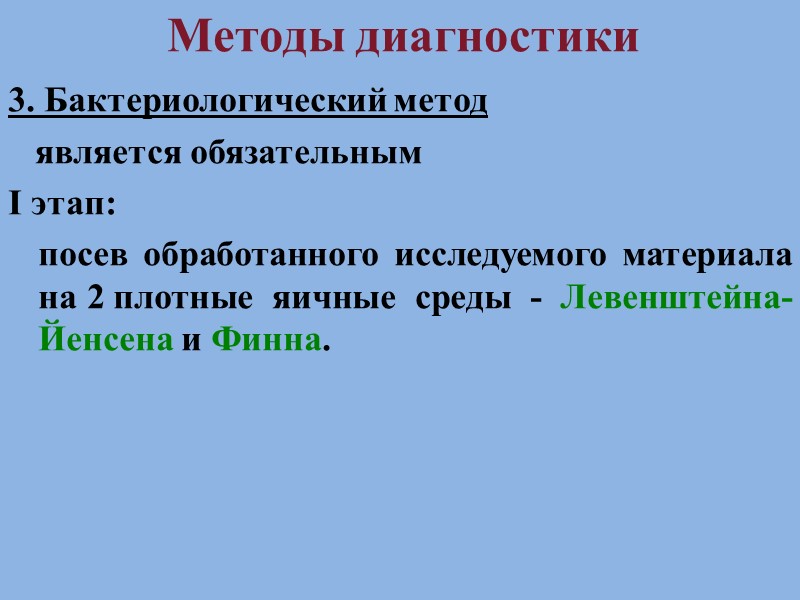 Методы диагностики

3. Бактериологический метод

является обязательным

I этап:

посев обработанного исследуемого материала на 2 плотные яичные среды - Левенштейна-Йенсена и Финна.